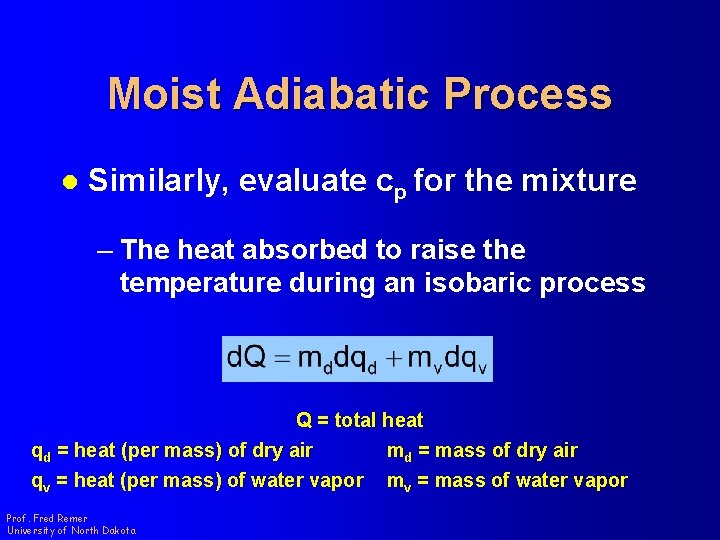 Moist Adiabatic Process

● Similarly, evaluate $c_p$ for the mixture

– The heat absorbed to raise the temperature during an isobaric process

$dQ = m_d dq_d + m_v dq_v$

Q = total heat

$q_d$ = heat (per mass) of dry air

$q_v$ = heat (per mass) of water vapor

$m_d$ = mass of dry air

$m_v$ = mass of water vapor

Prof. Fred Remer
University of North Dakota